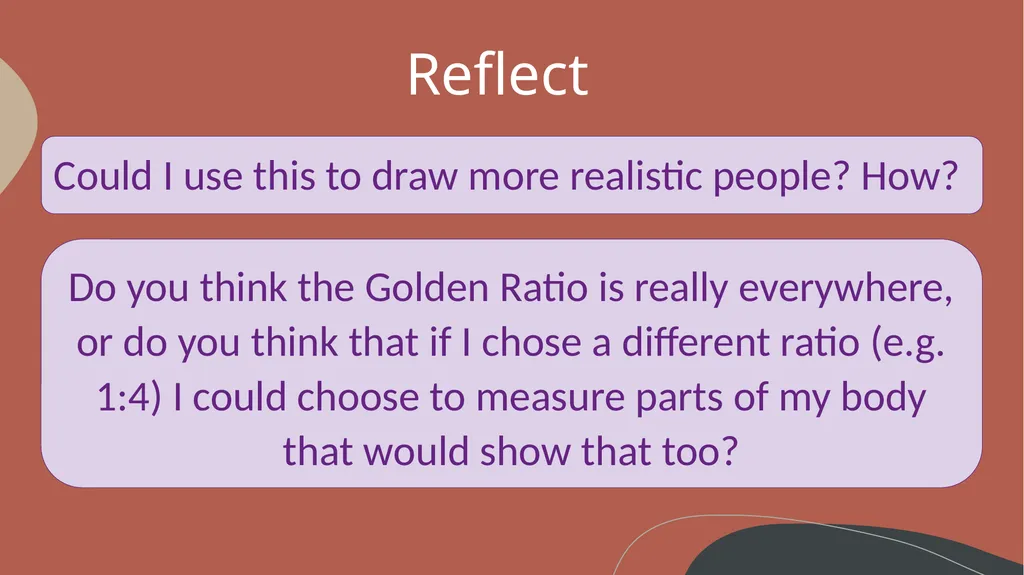 Reflect

Could I use this to draw more realistic people? How?

Do you think the Golden Ratio is really everywhere, or do you think that if I chose a different ratio (e.g. 1:4) I could choose to measure parts of my body that would show that too?